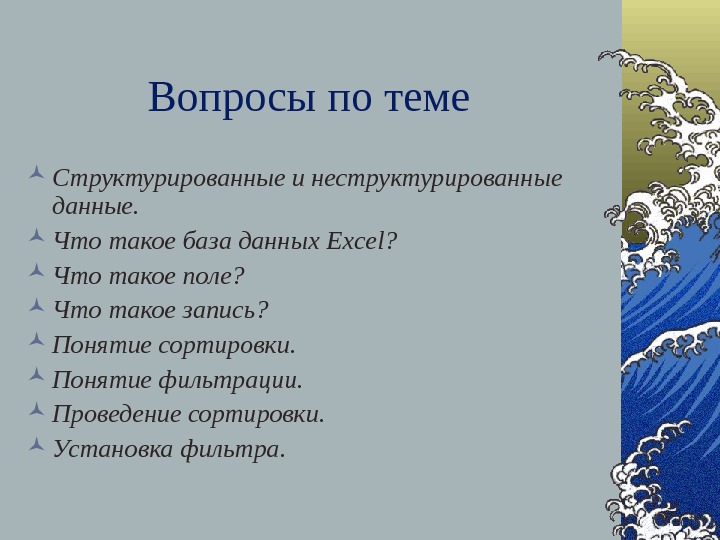 Вопросы по теме

Структурированные и неструктурированные данные.

Что такое база данных Excel?

Что такое поле?

Что такое запись?

Понятие сортировки.

Понятие фильтрации.

Проведение сортировки.

Установка фильтра.